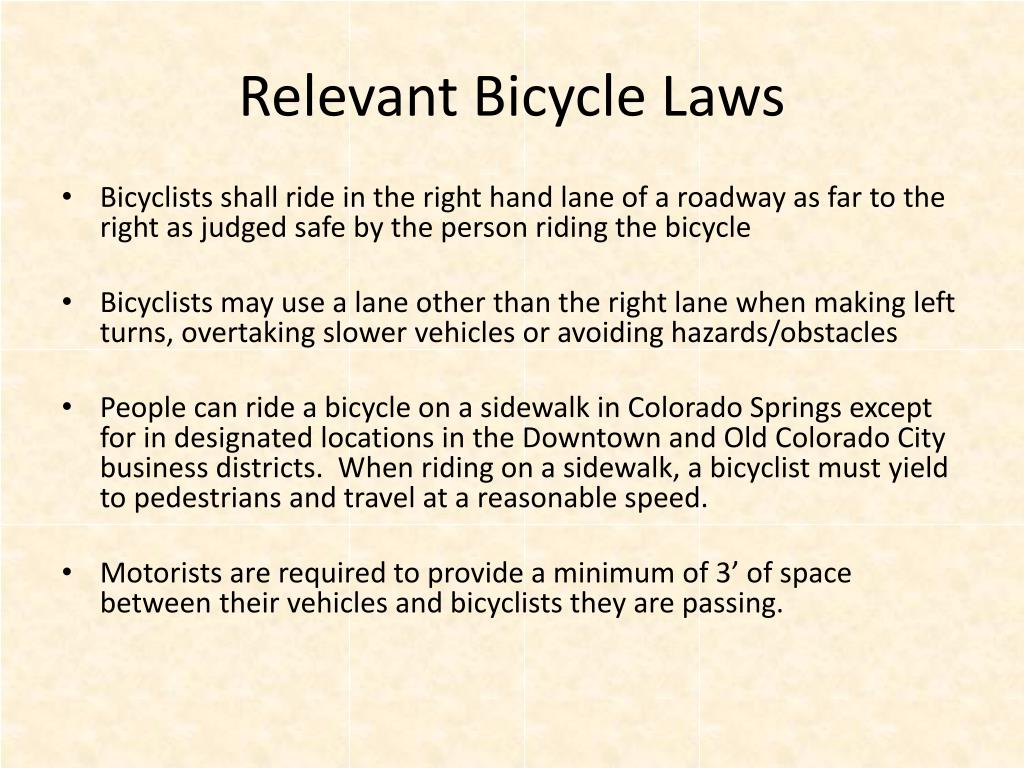 Relevant Bicycle Laws

• Bicyclists shall ride in the right hand lane of a roadway as far to the right as judged safe by the person riding the bicycle

• Bicyclists may use a lane other than the right lane when making left turns, overtaking slower vehicles or avoiding hazards/obstacles

• People can ride a bicycle on a sidewalk in Colorado Springs except for in designated locations in the Downtown and Old Colorado City business districts.  When riding on a sidewalk, a bicyclist must yield to pedestrians and travel at a reasonable speed.

• Motorists are required to provide a minimum of 3’ of space between their vehicles and bicyclists they are passing.